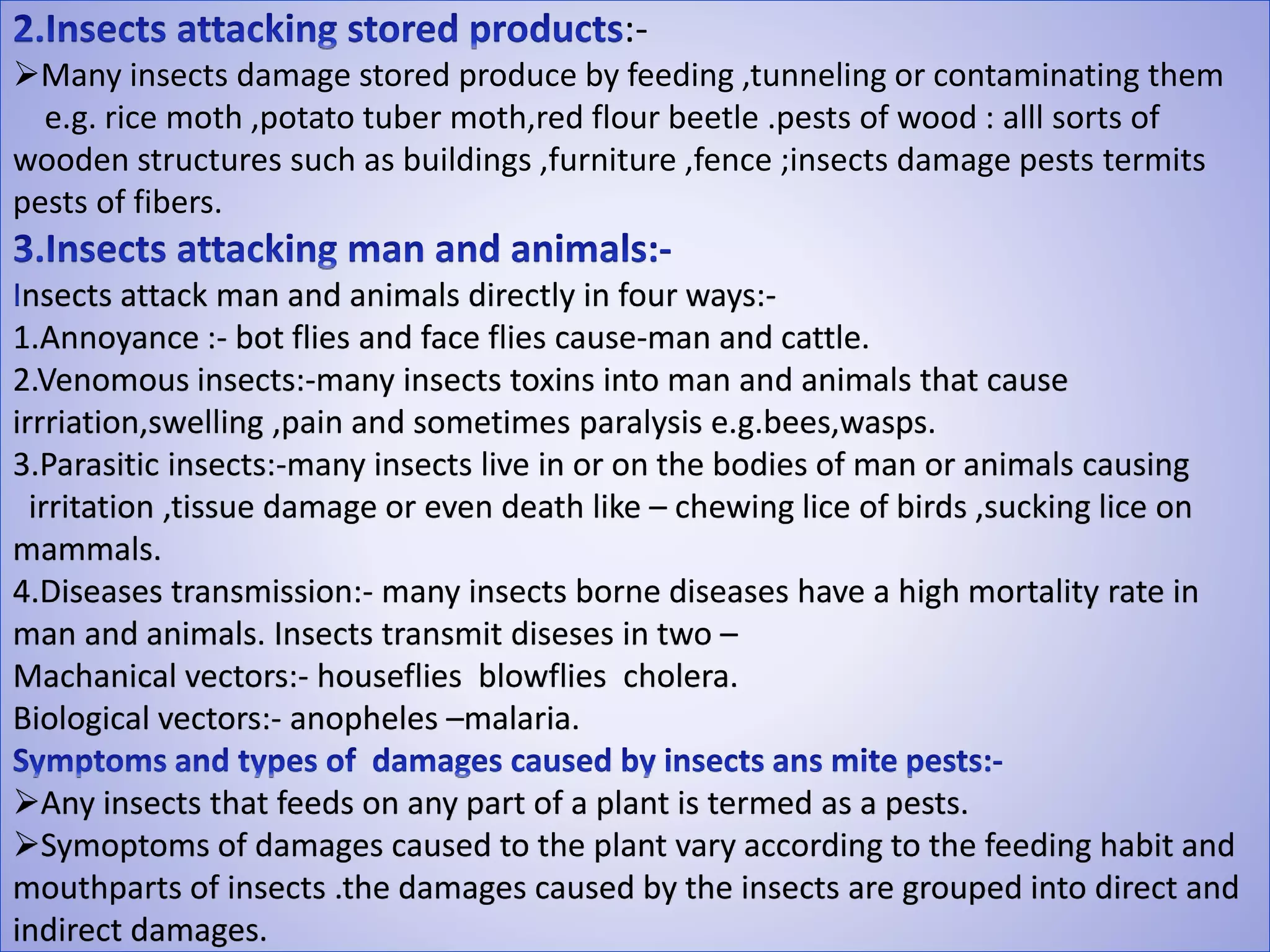 2.Insects attacking stored products:-

➢Many insects damage stored produce by feeding ,tunneling or contaminating them e.g. rice moth ,potato tuber moth,red flour beetle .pests of wood : alll sorts of wooden structures such as buildings ,furniture ,fence ;insects damage pests termits pests of fibers.

3.Insects attacking man and animals:-

Insects attack man and animals directly in four ways:-

1.Annoyance :- bot flies and face flies cause-man and cattle.

2.Venomous insects:-many insects toxins into man and animals that cause irrriation,swelling ,pain and sometimes paralysis e.g.bees,wasps.

3.Parasitic insects:-many insects live in or on the bodies of man or animals causing irritation ,tissue damage or even death like – chewing lice of birds ,sucking lice on mammals.

4.Diseases transmission:- many insects borne diseases have a high mortality rate in man and animals. Insects transmit diseses in two –

Machanical vectors:- houseflies blowflies cholera.

Biological vectors:- anopheles –malaria.

Symptoms and types of damages caused by insects ans mite pests:-

➢Any insects that feeds on any part of a plant is termed as a pests.

➢Symoptoms of damages caused to the plant vary according to the feeding habit and mouthparts of insects .the damages caused by the insects are grouped into direct and indirect damages.